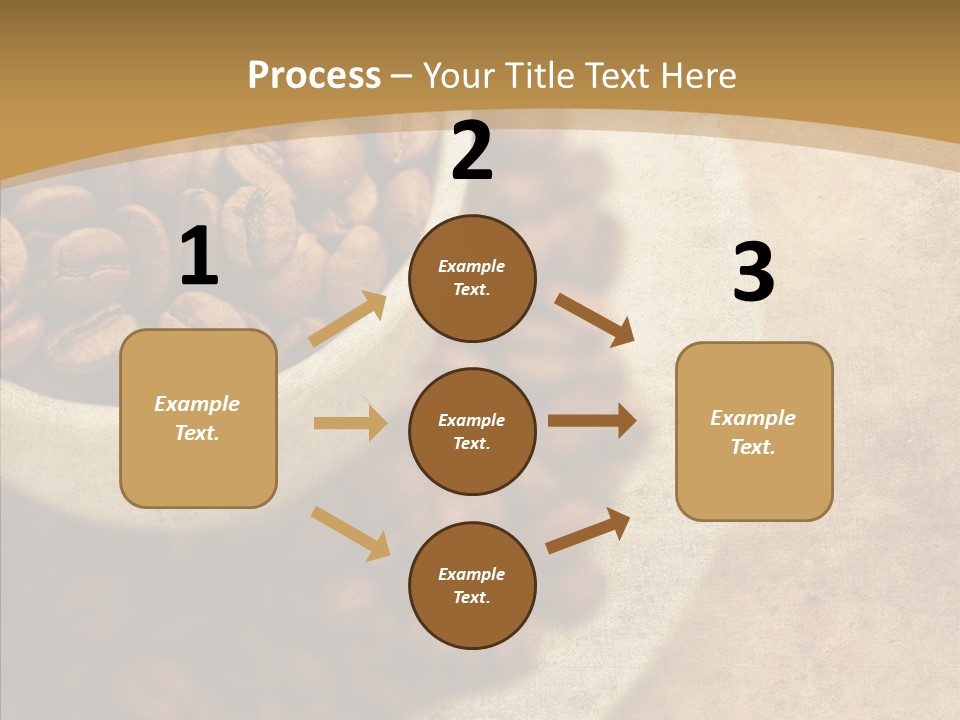 Process – Your Title Text Here

1

Example Text.

2

Example Text.

Example Text.

Example Text.

3

Example Text.